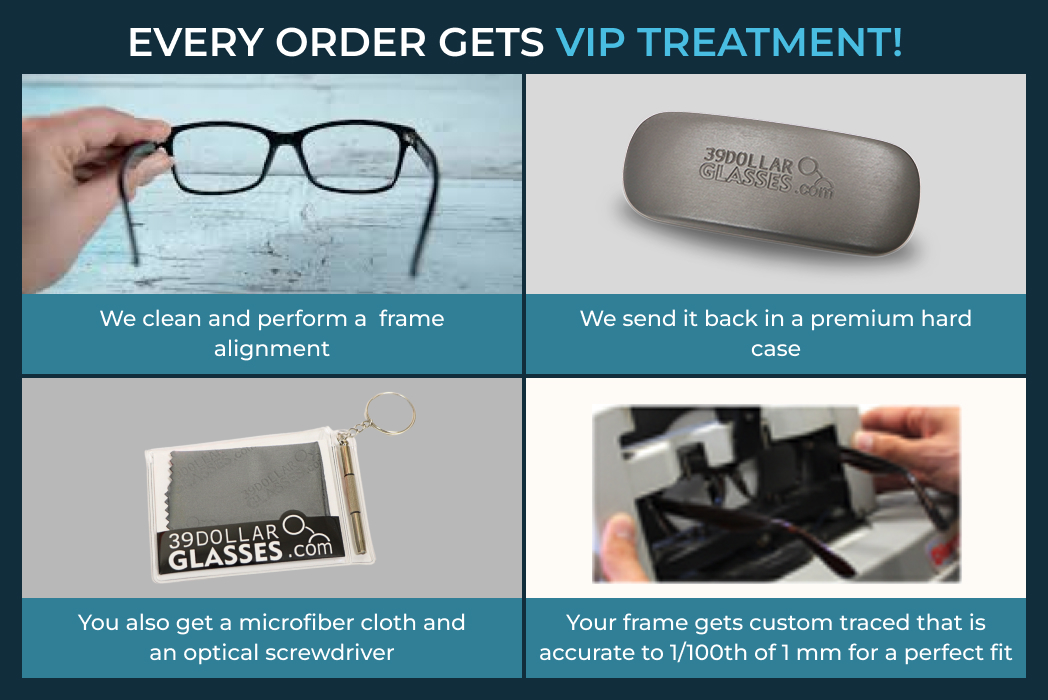 EVERY ORDER GETS VIP TREATMENT!

39DOLLAR GLASSES.com

We clean and perform a frame alignment

We send it back in a premium hard case

39DOLLAR GLASSES.com

39DOLLAR GLASSES.com

You also get a microfiber cloth and an optical screwdriver

Your frame gets custom traced that is accurate to 1/100th of 1 mm for a perfect fit